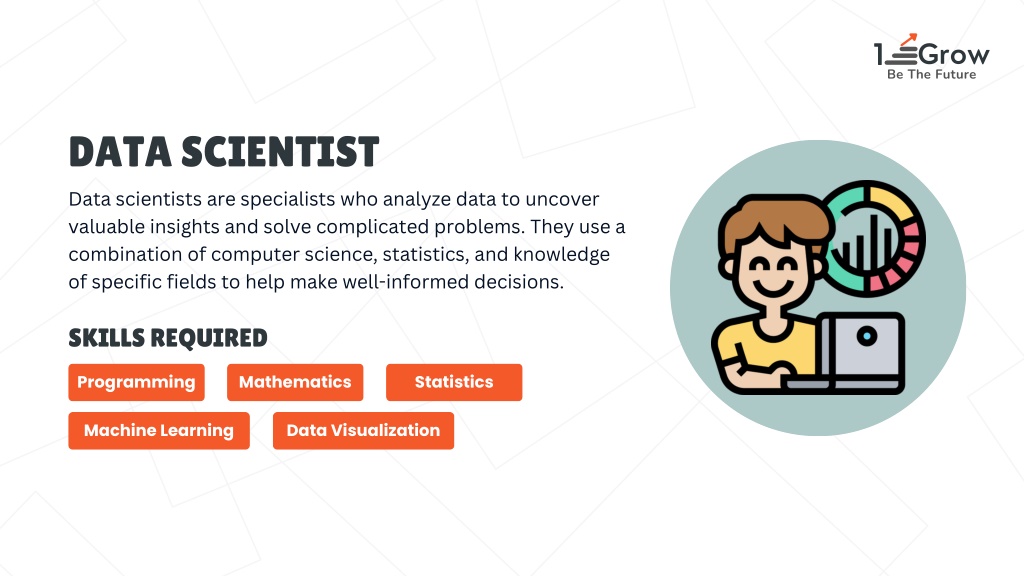 1Grow
Be The Future

DATA SCIENTIST

Data scientists are specialists who analyze data to uncover valuable insights and solve complicated problems. They use a combination of computer science, statistics, and knowledge of specific fields to help make well-informed decisions.

SKILLS REQUIRED

Programming
Mathematics
Statistics
Machine Learning
Data Visualization